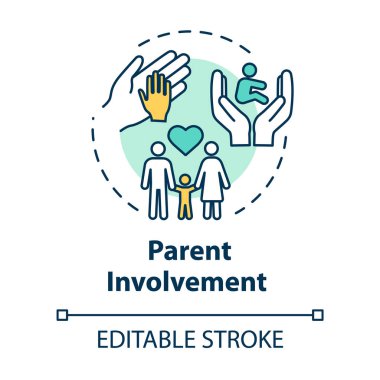 Parent Involvement

EDITABLE STROKE